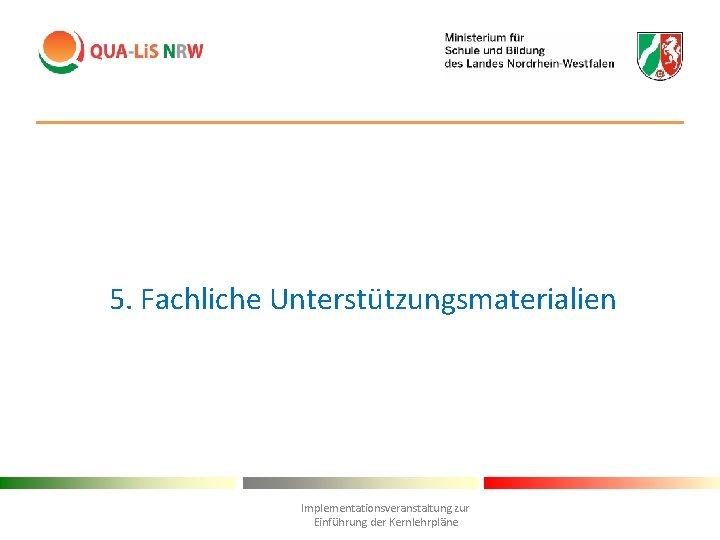 QUA-LiS NRW

Ministerium für
Schule und Bildung
des Landes Nordrhein-Westfalen

5. Fachliche Unterstützungsmaterialien

Implementationsveranstaltung zur
Einführung der Kernlehrpläne